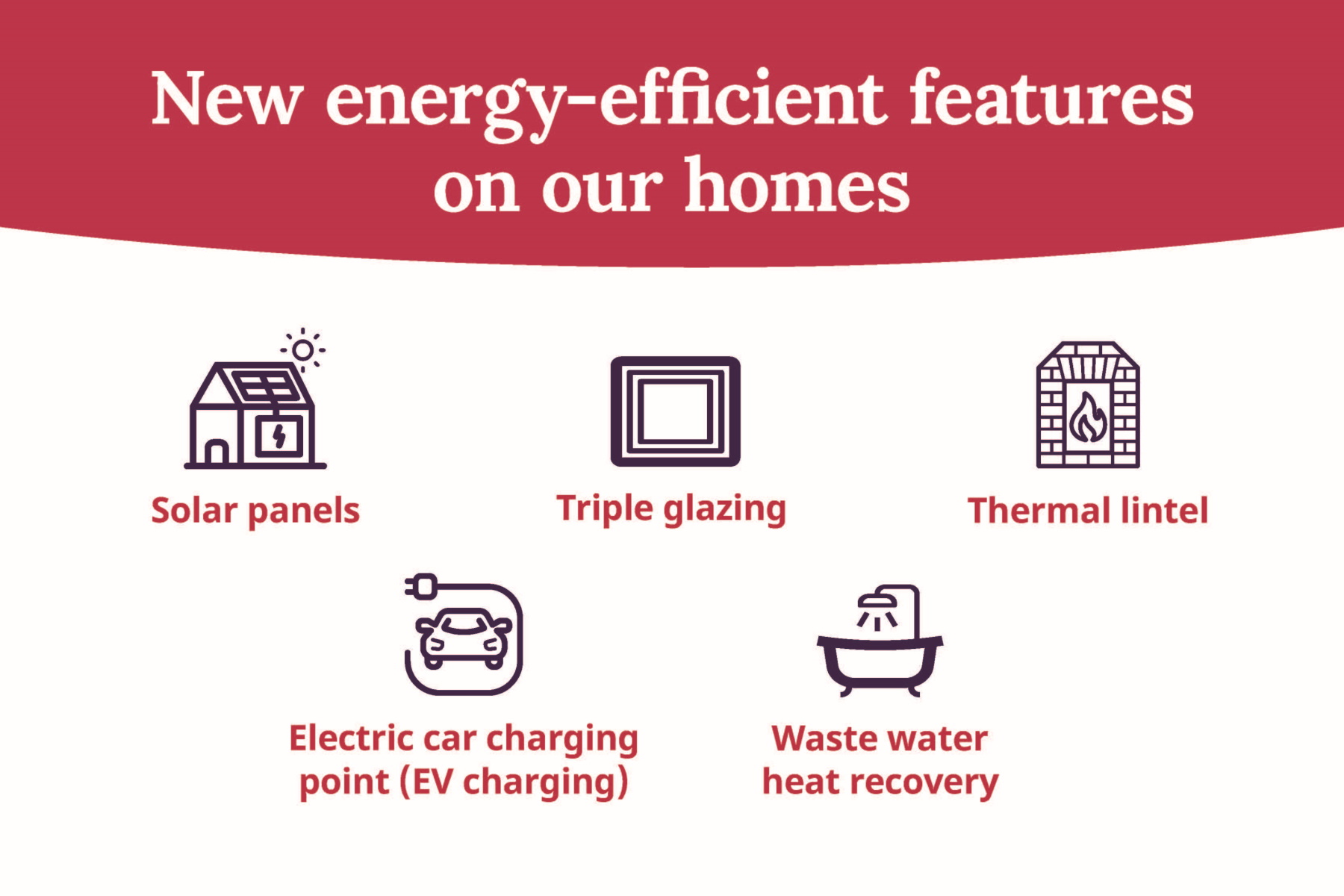 New energy-efficient features on our homes

Solar panels

Triple glazing

Thermal lintel

Electric car charging point (EV charging)

Waste water heat recovery